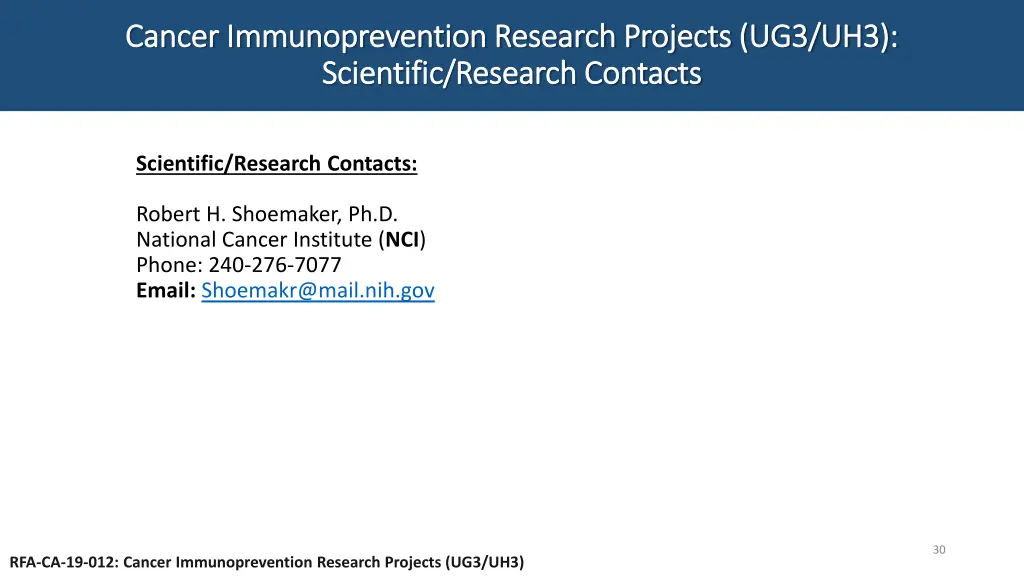 Cancer Immunoprevention Research Projects (UG3/UH3): Scientific/Research Contacts

Scientific/Research Contacts:

Robert H. Shoemaker, Ph.D.
National Cancer Institute (NCI)
Phone: 240-276-7077
Email: Shoemakr@mail.nih.gov

30

RFA-CA-19-012: Cancer Immunoprevention Research Projects (UG3/UH3)